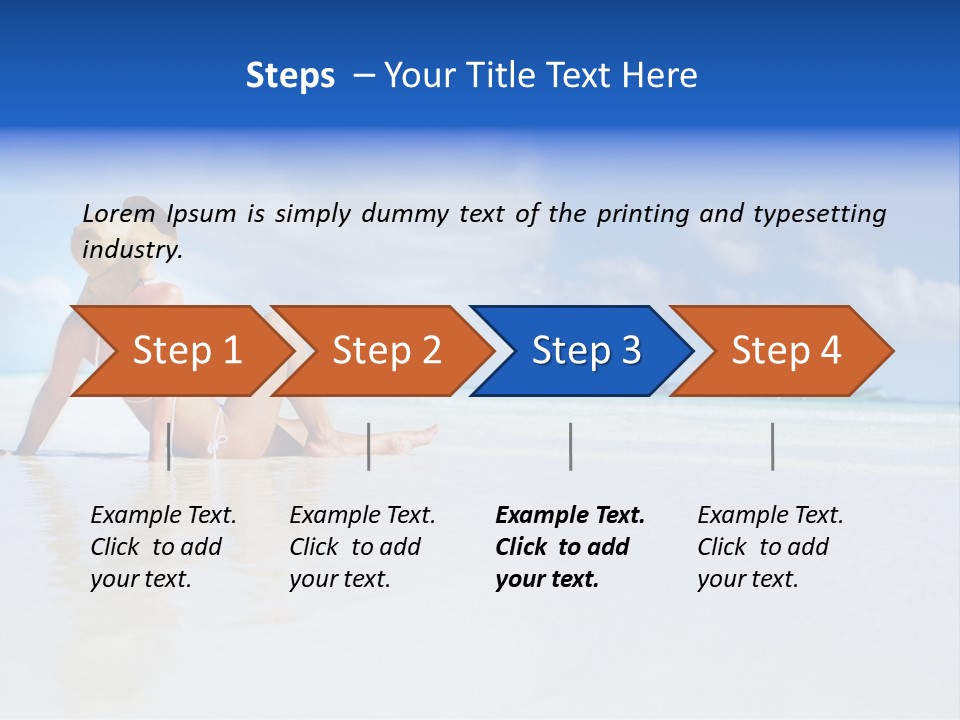 Steps – Your Title Text Here

Lorem Ipsum is simply dummy text of the printing and typesetting industry.

Step 1

Step 2

Step 3

Step 4

Example Text. Click to add your text.

Example Text. Click to add your text.

Example Text. Click to add your text.

Example Text. Click to add your text.